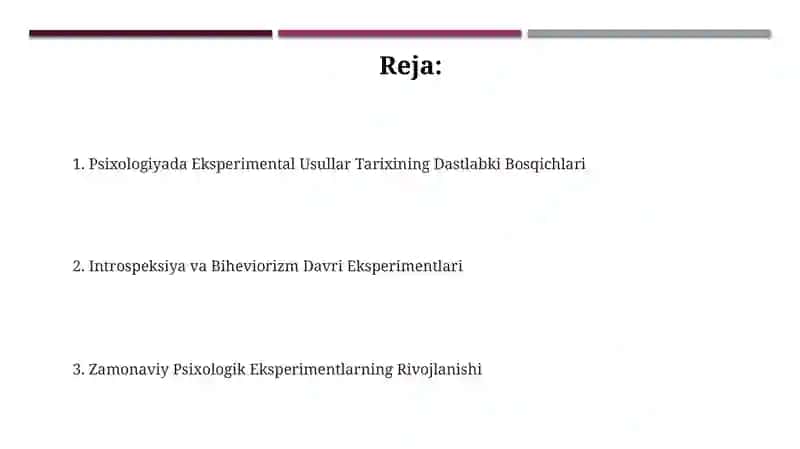 Reja:

1. Psixologiyada Eksperimental Usullar Tarixining Dastlabki Bosqichlari

2. Introspeksiya va Biheviorizm Davri Eksperimentlari

3. Zamonaviy Psixologik Eksperimentlarning Rivojlanishi